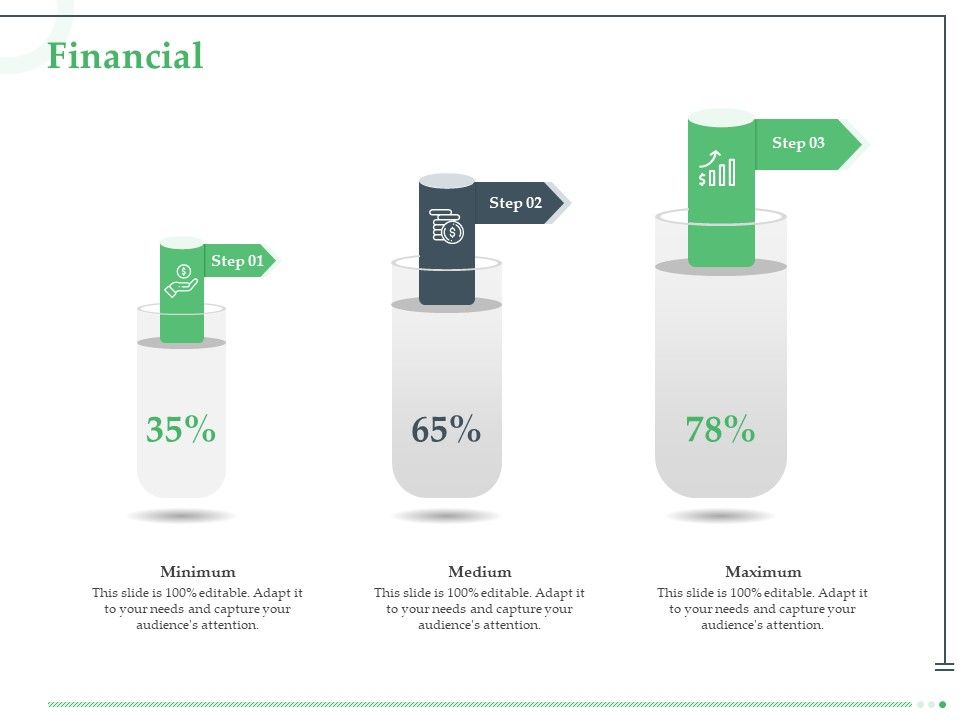 Financial

Step 01

35%

Minimum

This slide is 100% editable. Adapt it to your needs and capture your audience's attention.

Step 02

65%

Medium

This slide is 100% editable. Adapt it to your needs and capture your audience's attention.

Step 03

78%

Maximum

This slide is 100% editable. Adapt it to your needs and capture your audience's attention.